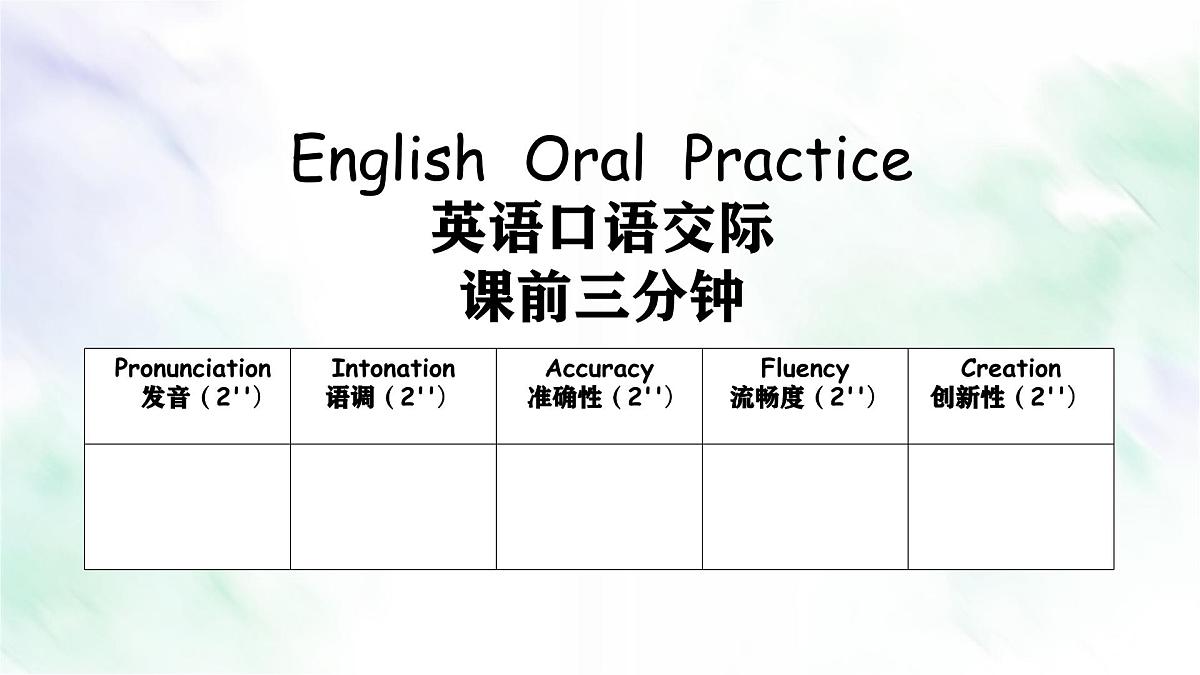 English Oral Practice
英语口语交际
课前三分钟

| Pronunciation 发音（2''） | Intonation 语调（2''） | Accuracy 准确性（2''） | Fluency 流畅度（2''） | Creation 创新性（2''） |
|---|---|---|---|---|
| | | | | |